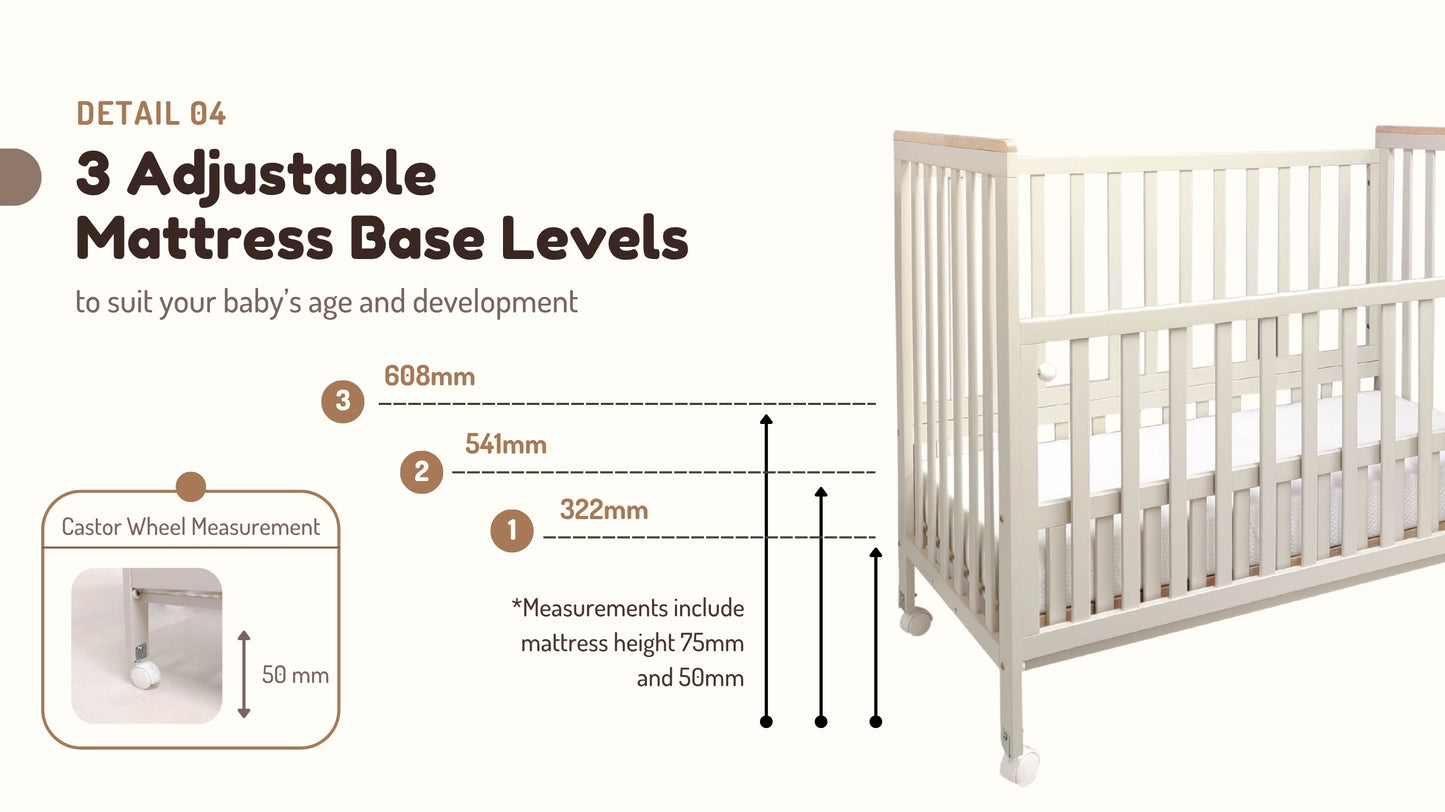 DETAIL 04

3 Adjustable Mattress Base Levels

to suit your baby's age and development

3 608mm

2 541mm

1 322mm

Castor Wheel Measurement

50 mm

*Measurements include mattress height 75mm and 50mm